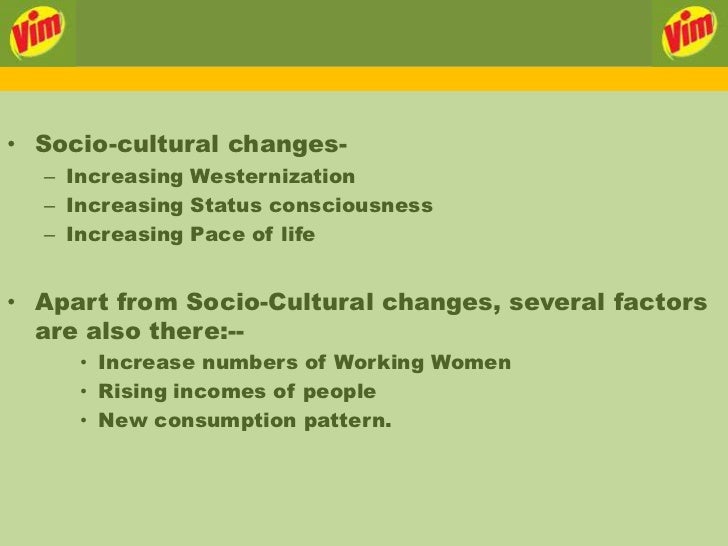 Vim

Vim

• Socio-cultural changes-
– Increasing Westernization
– Increasing Status consciousness
– Increasing Pace of life

• Apart from Socio-Cultural changes, several factors are also there:--
• Increase numbers of Working Women
• Rising incomes of people
• New consumption pattern.